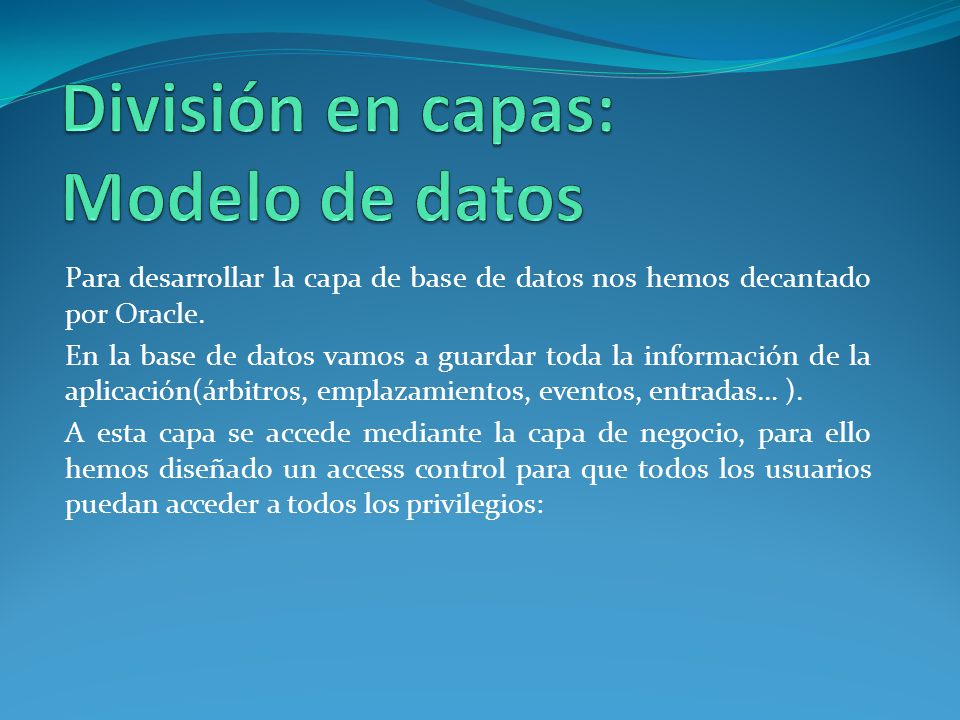 División en capas:
Modelo de datos

Para desarrollar la capa de base de datos nos hemos decantado por Oracle.

En la base de datos vamos a guardar toda la información de la aplicación(árbitros, emplazamientos, eventos, entradas… ).

A esta capa se accede mediante la capa de negocio, para ello hemos diseñado un access control para que todos los usuarios puedan acceder a todos los privilegios: